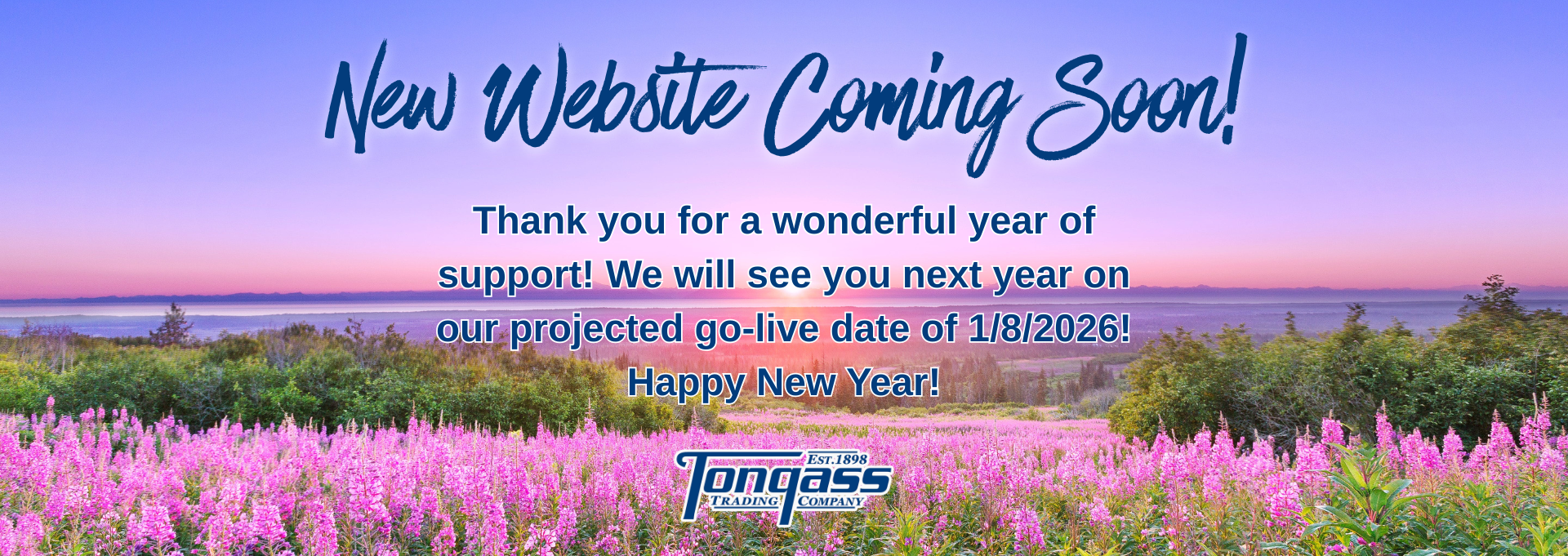 New Website Coming Soon!

Thank you for a wonderful year of support! We will see you next year on our projected go-live date of 1/8/2026! Happy New Year!

EST. 1898
Tongass
TRADING COMPANY